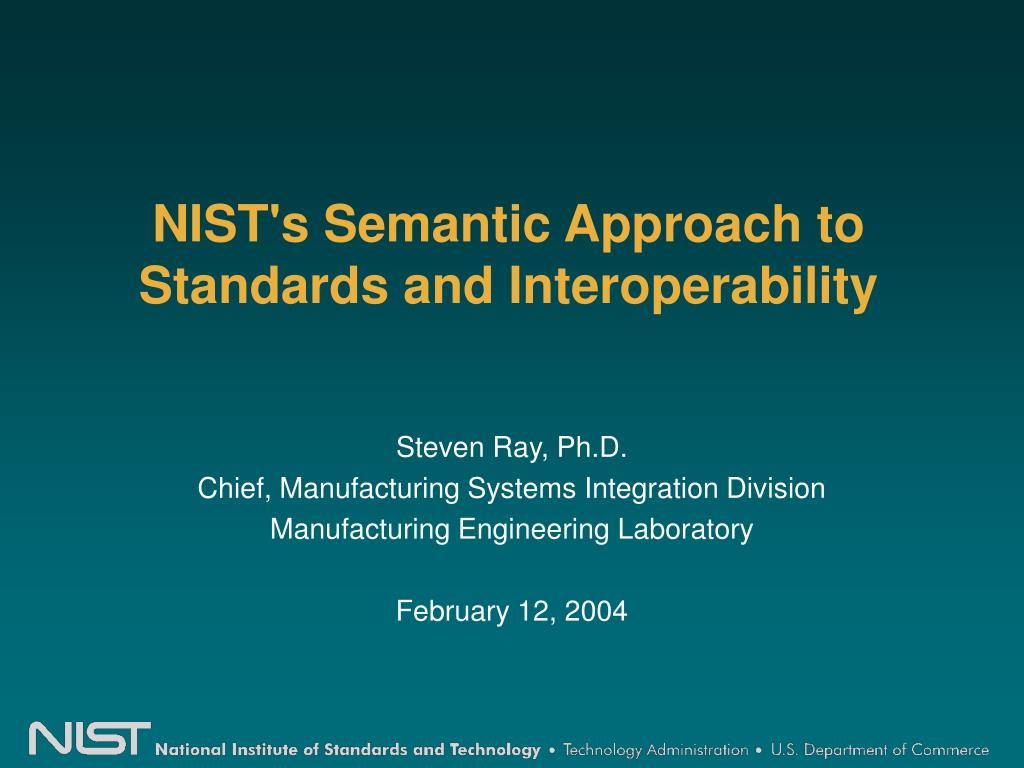 NIST's Semantic Approach to Standards and Interoperability

Steven Ray, Ph.D.
Chief, Manufacturing Systems Integration Division
Manufacturing Engineering Laboratory

February 12, 2004

NIST National Institute of Standards and Technology • Technology Administration • U.S. Department of Commerce